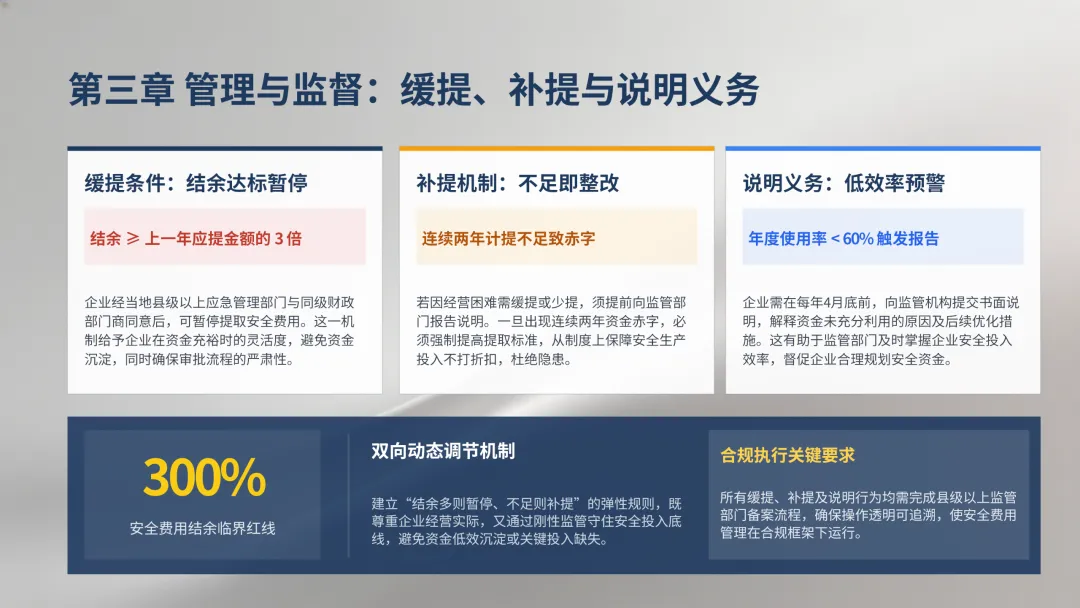 第三章 管理与监督：缓提、补提与说明义务

缓提条件：结余达标暂停

结余 ≥ 上一年应提金额的 3 倍

企业经当地县级以上应急管理部门与同级财政部门商同意后，可暂停提取安全费用。这一机制给予企业在资金充裕时的灵活度，避免资金沉淀，同时确保审批流程的严肃性。

补提机制：不足即整改

连续两年计提不足致赤字

若因经营困难需缓提或少提，须提前向监管部门报告说明。一旦出现连续两年资金赤字，必须强制提高提取标准，从制度上保障安全生产投入不打折扣，杜绝隐患。

说明义务：低效率预警

年度使用率 < 60% 触发报告

企业需在每年4月底前，向监管机构提交书面说明，解释资金未充分利用的原因及后续优化措施。这有助于监管部门及时掌握企业安全投入效率，督促企业合理规划安全资金。

300%

安全费用结余临界红线

双向动态调节机制

建立“结余多则暂停、不足则补提”的弹性规则，既尊重企业经营实际，又通过刚性监管守住安全投入底线，避免资金低效沉淀或关键投入缺失。

合规执行关键要求

所有缓提、补提及说明行为均需完成县级以上监管部门备案流程，确保操作透明可追溯，使安全费用管理在合规框架下运行。